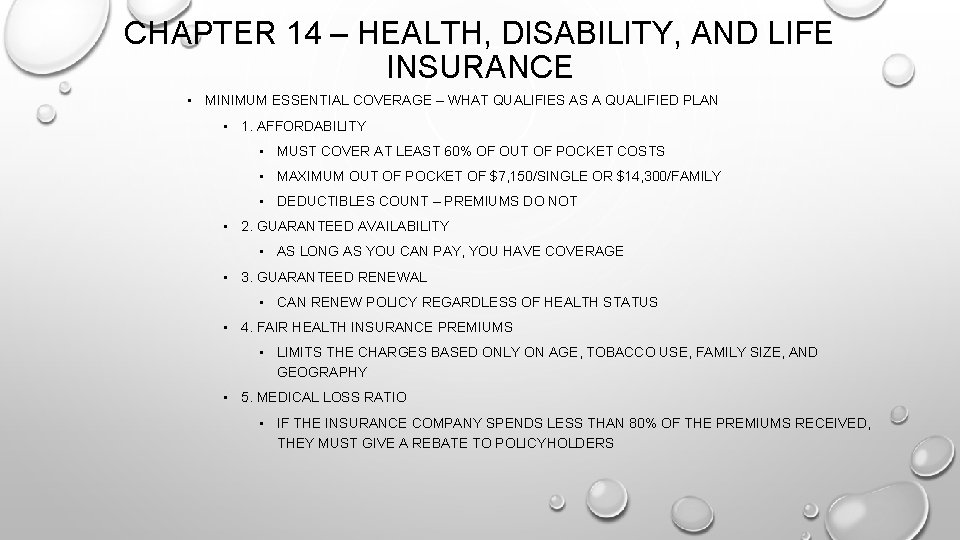 CHAPTER 14 – HEALTH, DISABILITY, AND LIFE INSURANCE

• MINIMUM ESSENTIAL COVERAGE – WHAT QUALIFIES AS A QUALIFIED PLAN

• 1. AFFORDABILITY

• MUST COVER AT LEAST 60% OF OUT OF POCKET COSTS

• MAXIMUM OUT OF POCKET OF $7,150/SINGLE OR $14,300/FAMILY

• DEDUCTIBLES COUNT – PREMIUMS DO NOT

• 2. GUARANTEED AVAILABILITY

• AS LONG AS YOU CAN PAY, YOU HAVE COVERAGE

• 3. GUARANTEED RENEWAL

• CAN RENEW POLICY REGARDLESS OF HEALTH STATUS

• 4. FAIR HEALTH INSURANCE PREMIUMS

• LIMITS THE CHARGES BASED ONLY ON AGE, TOBACCO USE, FAMILY SIZE, AND GEOGRAPHY

• 5. MEDICAL LOSS RATIO

• IF THE INSURANCE COMPANY SPENDS LESS THAN 80% OF THE PREMIUMS RECEIVED, THEY MUST GIVE A REBATE TO POLICYHOLDERS